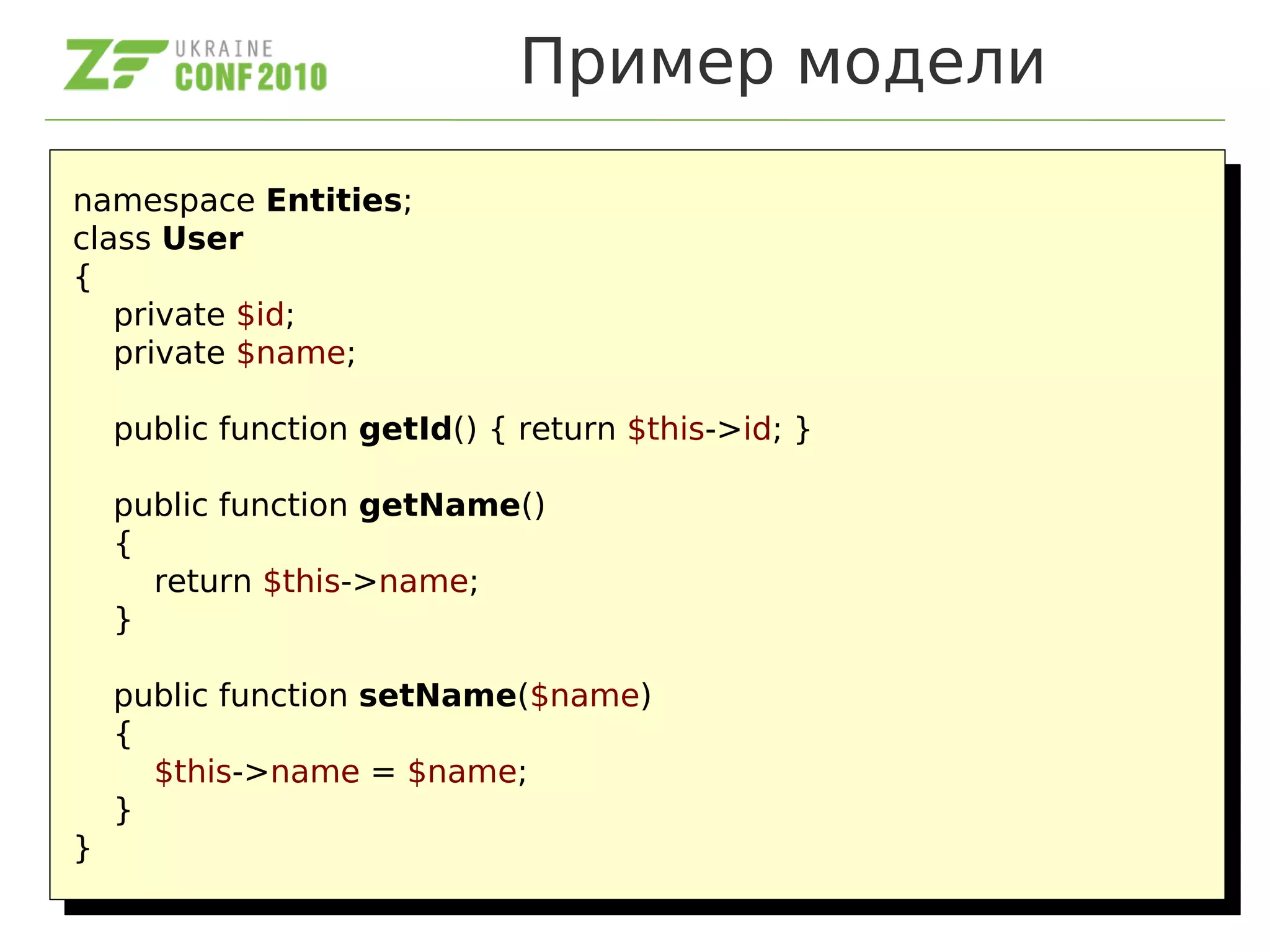 ZF UKRAINE CONF 2010

Пример модели

namespace Entities;
class User
{
    private $id;
    private $name;

    public function getId() { return $this->id; }

    public function getName()
    {
        return $this->name;
    }

    public function setName($name)
    {
        $this->name = $name;
    }
}